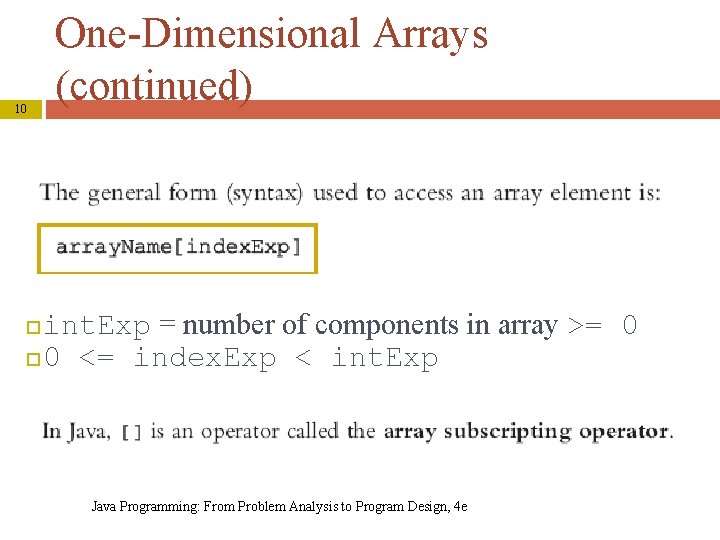 One-Dimensional Arrays (continued)

10

The general form (syntax) used to access an array element is:

arrayName[indexExp]

intExp = number of components in array >= 0
0 <= indexExp < intExp

In Java, [] is an operator called the array subscripting operator.

Java Programming: From Problem Analysis to Program Design, 4e